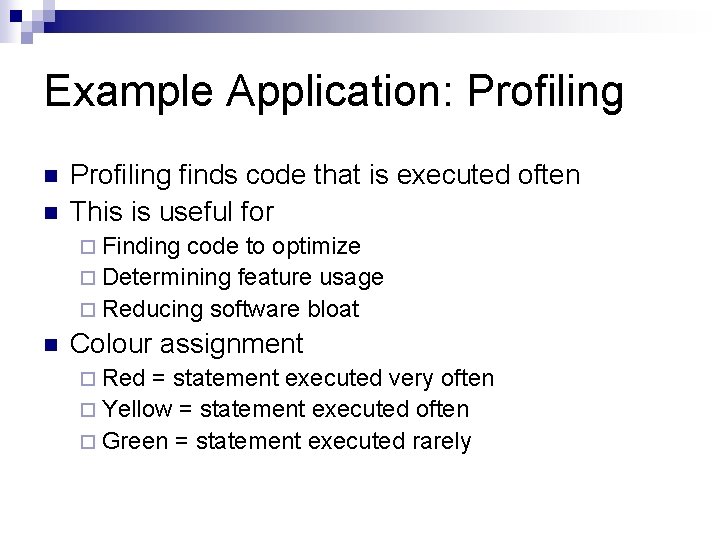 Example Application: Profiling

- Profiling finds code that is executed often
- This is useful for
  - Finding code to optimize
  - Determining feature usage
  - Reducing software bloat
- Colour assignment
  - Red = statement executed very often
  - Yellow = statement executed often
  - Green = statement executed rarely